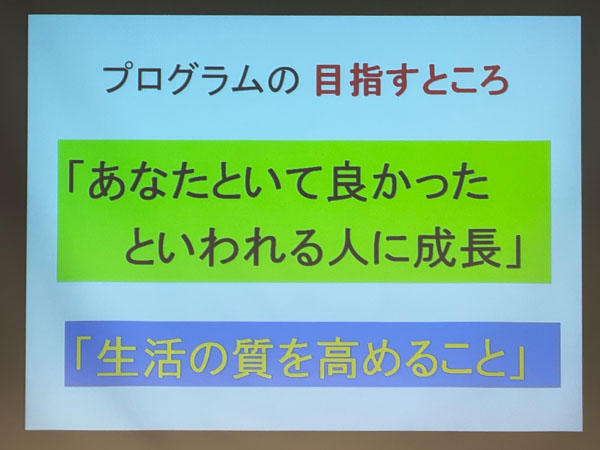 プログラムの 目指すところ

「あなたといて良かった
といわれる人に成長」

「生活の質を高めること」